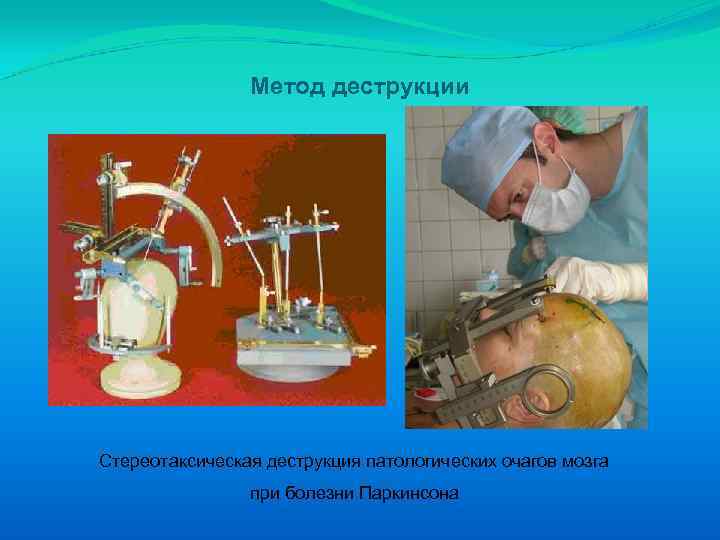 Метод деструкции

Стереотаксическая деструкция патологических очагов мозга при болезни Паркинсона